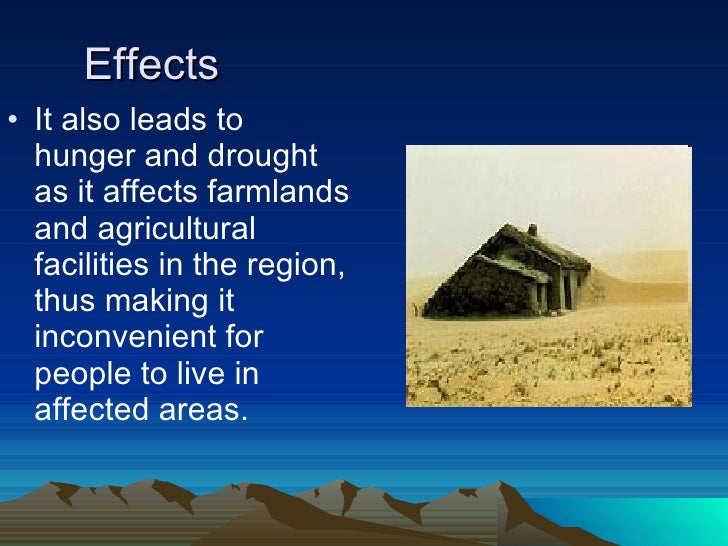 Effects

• It also leads to hunger and drought as it affects farmlands and agricultural facilities in the region, thus making it inconvenient for people to live in affected areas.